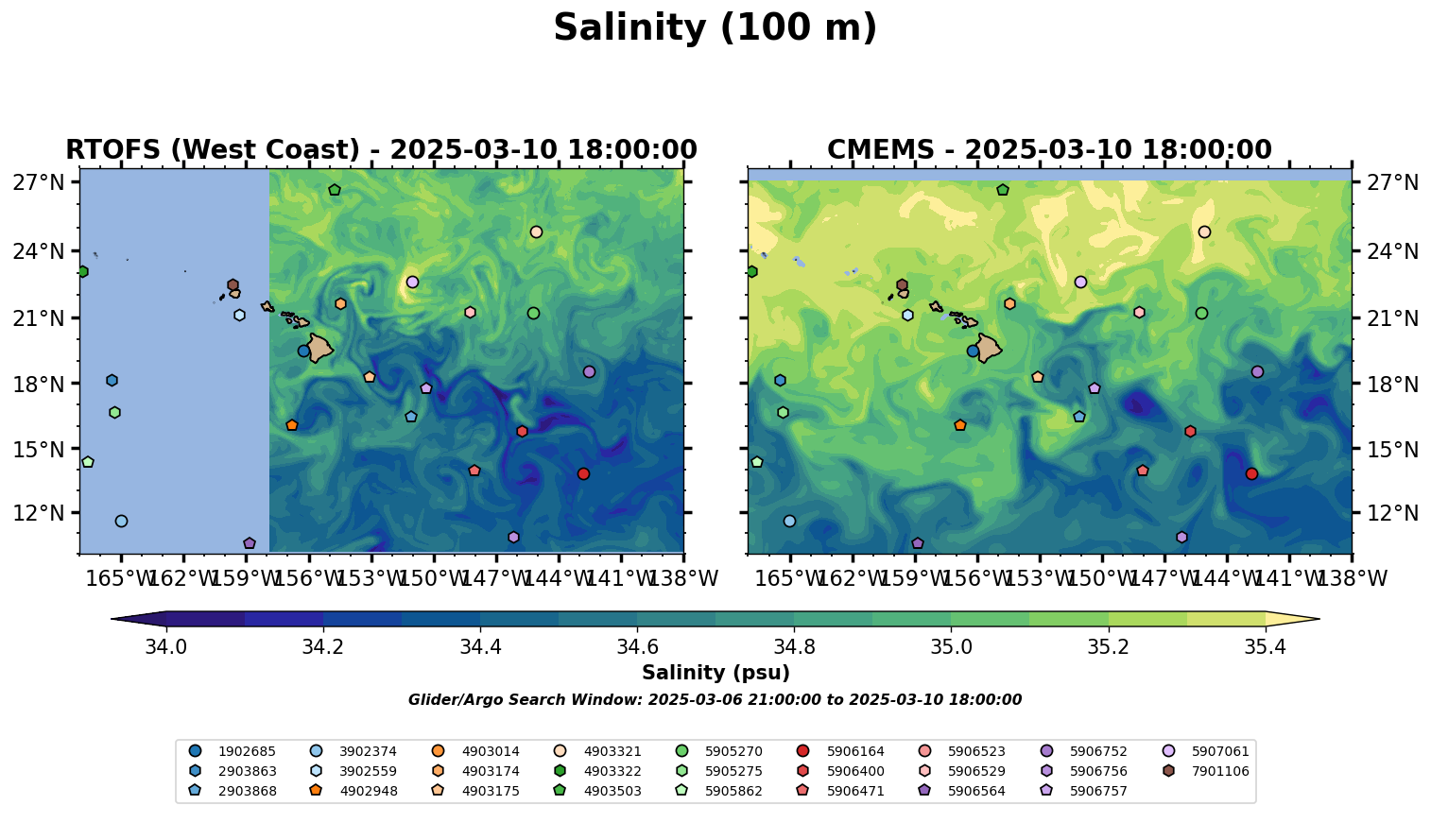 Salinity (100 m)

RTOFS (West Coast) - 2025-03-10 18:00:00

27°N
24°N
21°N
18°N
15°N
12°N

165°W 162°W 159°W 156°W 153°W 150°W 147°W 144°W 141°W 138°W

CMEMS - 2025-03-10 18:00:00

27°N
24°N
21°N
18°N
15°N
12°N

165°W 162°W 159°W 156°W 153°W 150°W 147°W 144°W 141°W 138°W

34.0 34.2 34.4 34.6 34.8 35.0 35.2 35.4

Salinity (psu)

Glider/Argo Search Window: 2025-03-06 21:00:00 to 2025-03-10 18:00:00

1902685
2903863
2903868
3902374
3902559
4902948
4903014
4903174
4903175
4903321
4903322
4903503
5905270
5905275
5905862
5906164
5906400
5906471
5906523
5906529
5906564
5906752
5906756
5906757
5907061
7901106